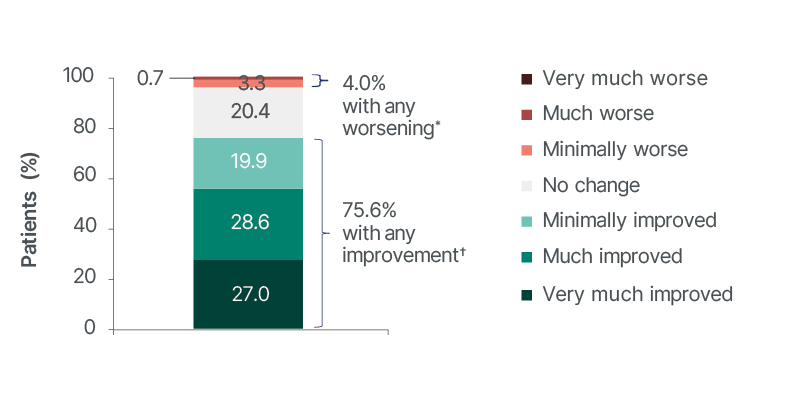 Patients (%)

100
80
60
40
20
0

0.7
3.3
20.4
19.9
28.6
27.0

4.0% with any worsening*

75.6% with any improvement†

Very much worse
Much worse
Minimally worse
No change
Minimally improved
Much improved
Very much improved